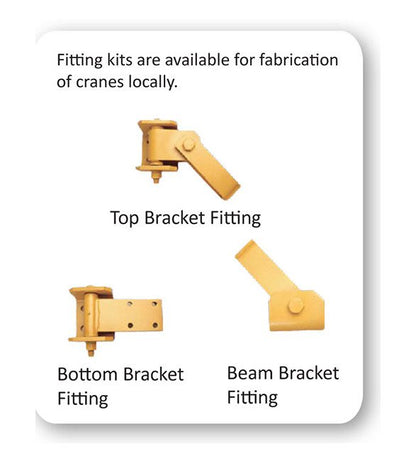 Fitting kits are available for fabrication of cranes locally.

Top Bracket Fitting

Bottom Bracket Fitting

Beam Bracket Fitting